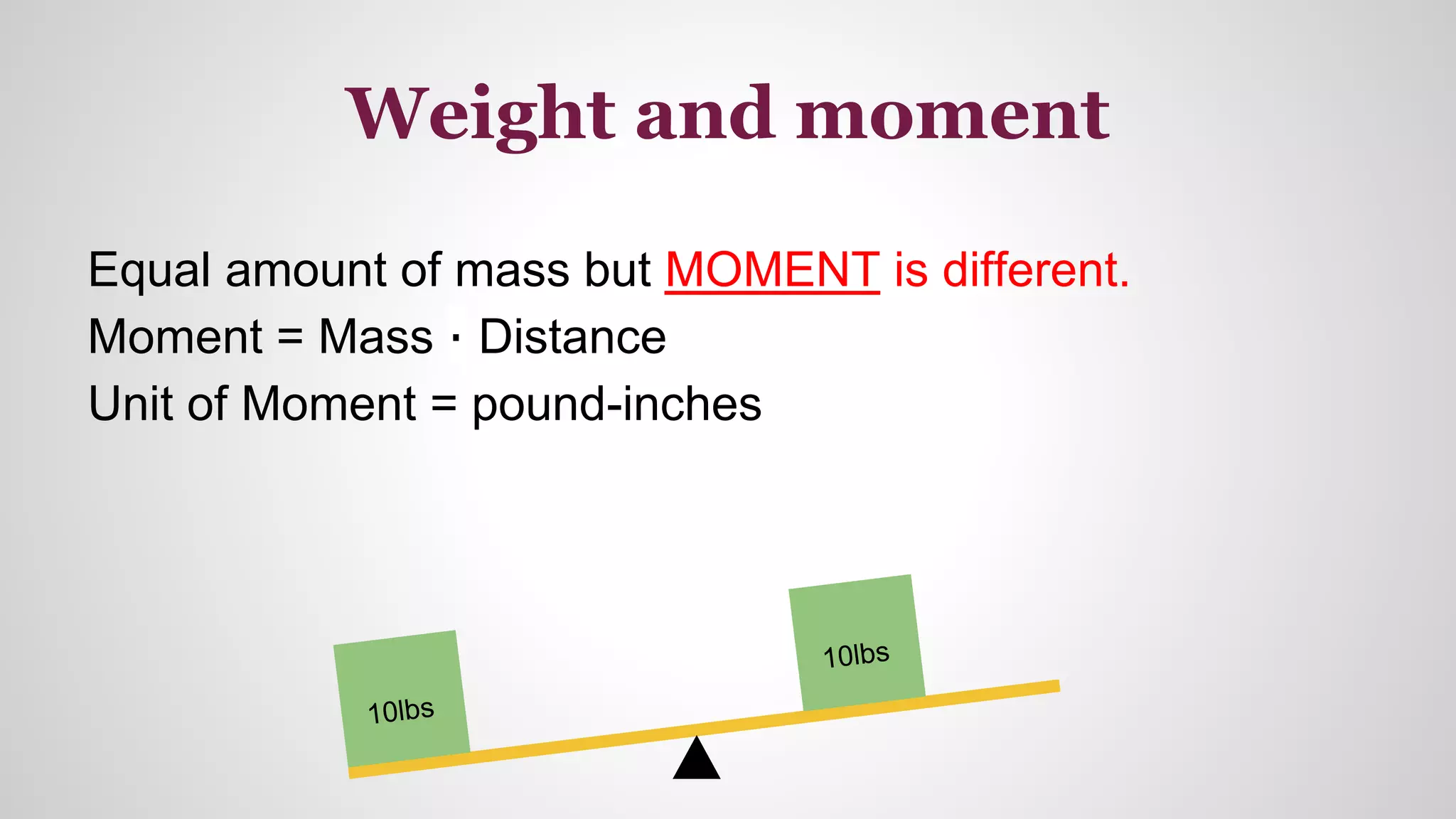 Weight and moment

Equal amount of mass but MOMENT is different.

Moment = Mass · Distance

Unit of Moment = pound-inches

10lbs

10lbs